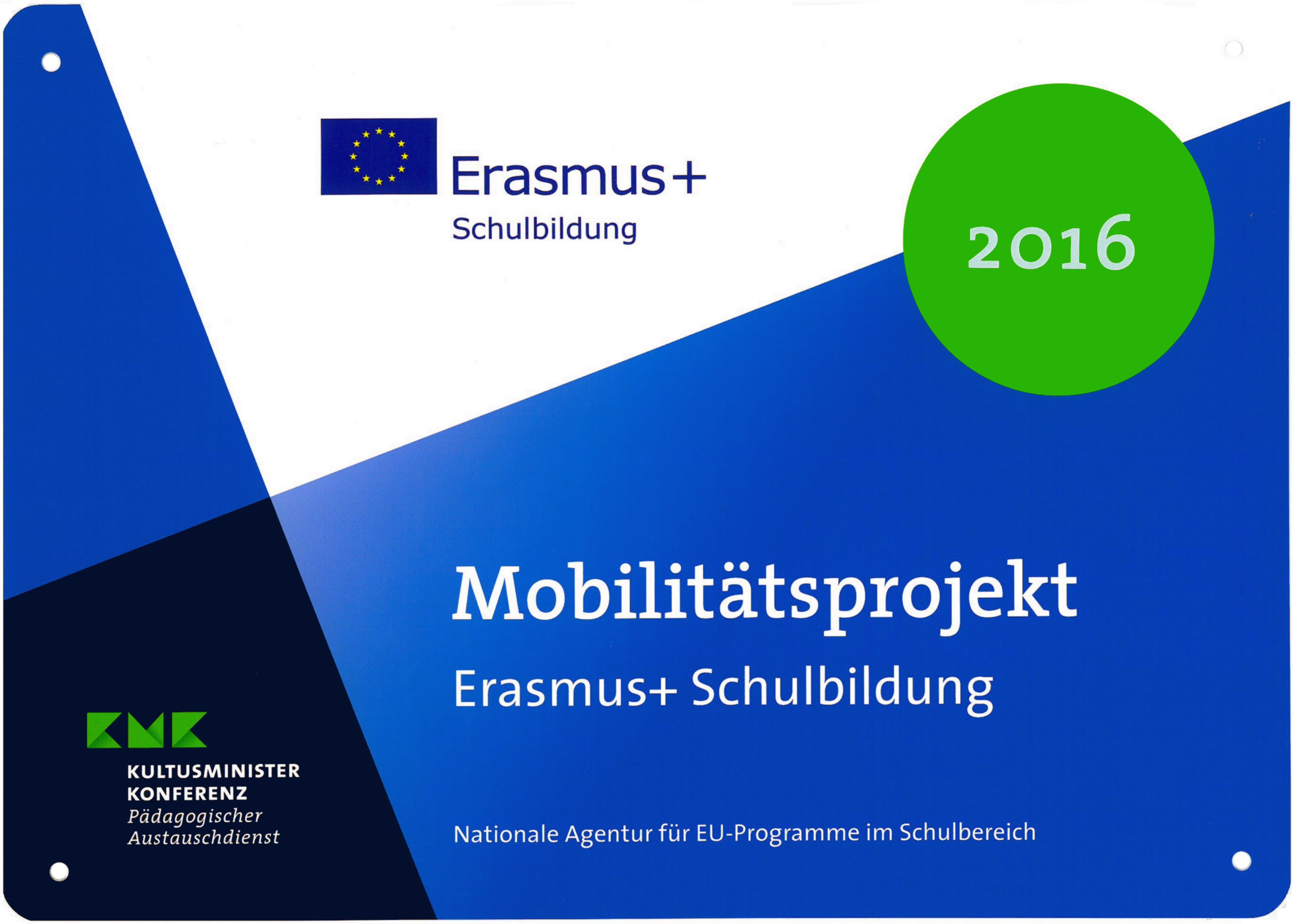 Erasmus+
Schulbildung

2016

Mobilitätsprojekt
Erasmus+ Schulbildung

KMK
KULTUSMINISTER KONFERENZ
Pädagogischer Austauschdienst

Nationale Agentur für EU-Programme im Schulbereich